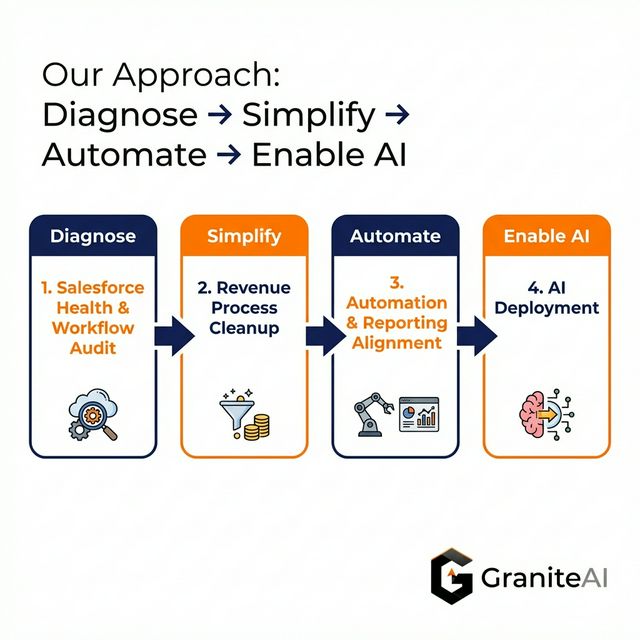 Our Approach:
Diagnose → Simplify → Automate → Enable AI

Diagnose

1. Salesforce Health & Workflow Audit

Simplify

2. Revenue Process Cleanup

Automate

3. Automation & Reporting Alignment

Enable AI

4. AI Deployment

GraniteAI